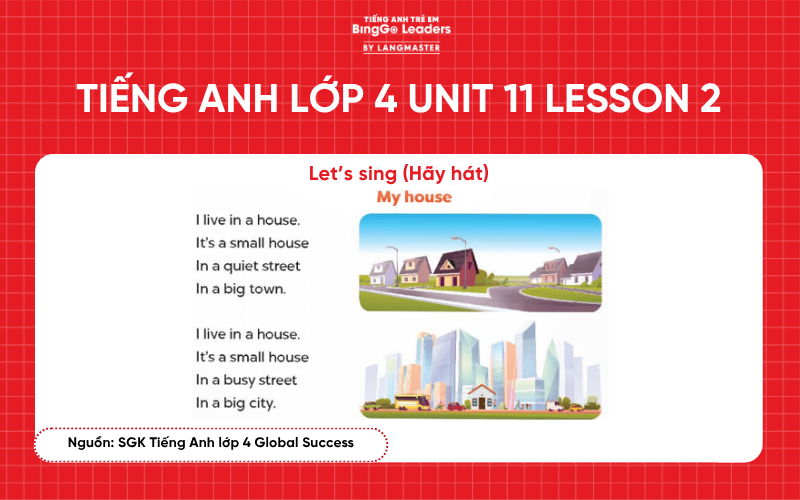 TIẾNG ANH TRẺ EM
BingGo Leaders
BY LANGMASTER

TIẾNG ANH LỚP 4 UNIT 11 LESSON 2

Let's sing (Hãy hát)

My house

I live in a house.
It's a small house
In a quiet street
In a big town.

I live in a house.
It's a small house
In a busy street
In a big city.

Nguồn: SGK Tiếng Anh lớp 4 Global Success